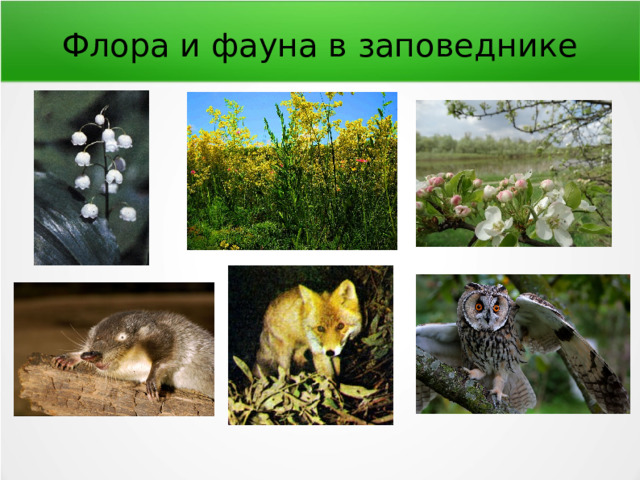 Флора и фауна в заповеднике